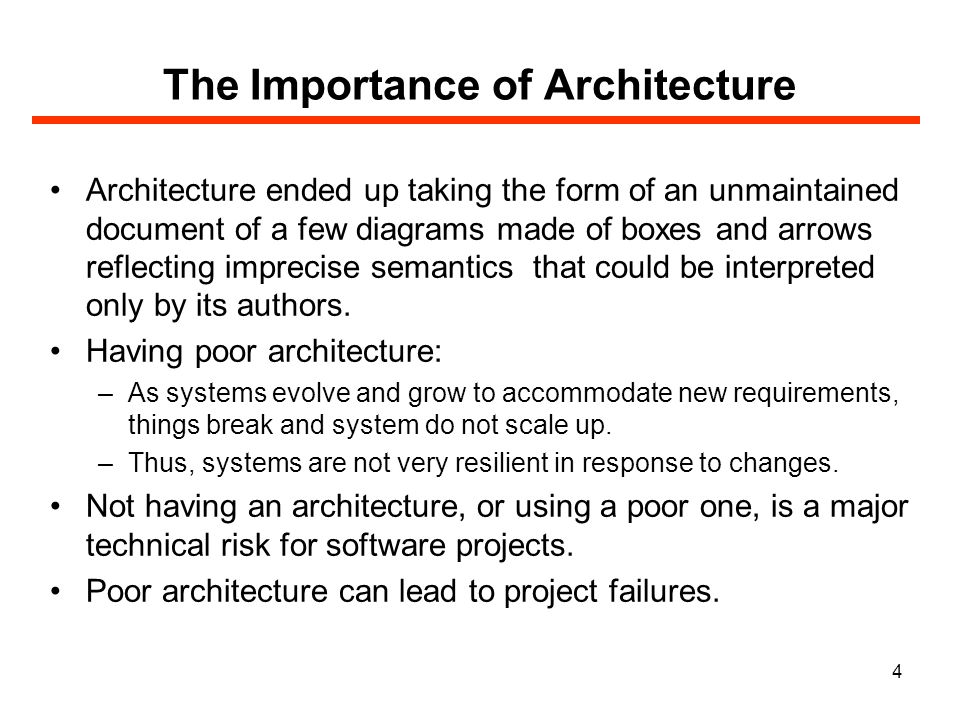 The Importance of Architecture

• Architecture ended up taking the form of an unmaintained document of a few diagrams made of boxes and arrows reflecting imprecise semantics that could be interpreted only by its authors.

• Having poor architecture:

– As systems evolve and grow to accommodate new requirements, things break and system do not scale up.

– Thus, systems are not very resilient in response to changes.

• Not having an architecture, or using a poor one, is a major technical risk for software projects.

• Poor architecture can lead to project failures.

4